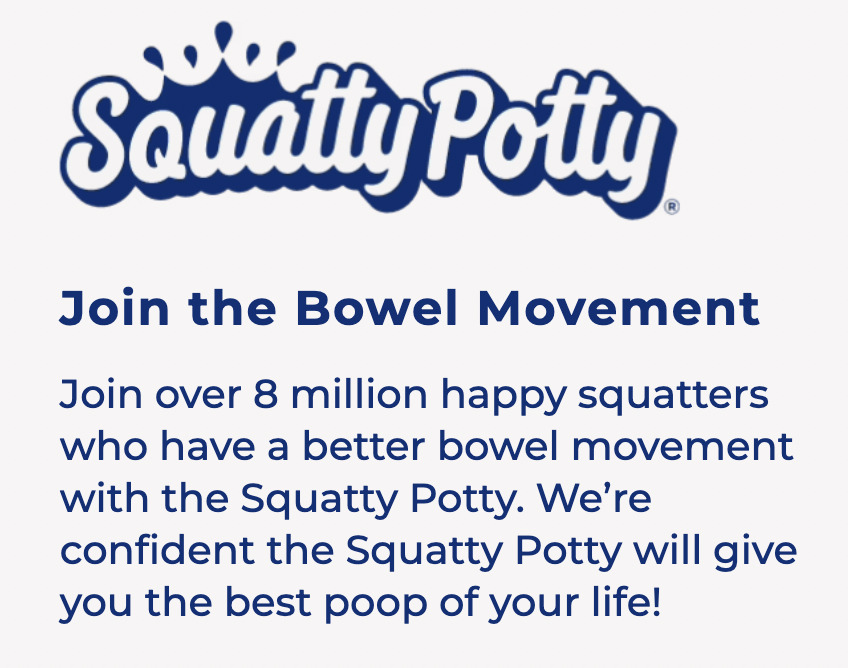 Squatty Potty®

Join the Bowel Movement

Join over 8 million happy squatters who have a better bowel movement with the Squatty Potty. We're confident the Squatty Potty will give you the best poop of your life!